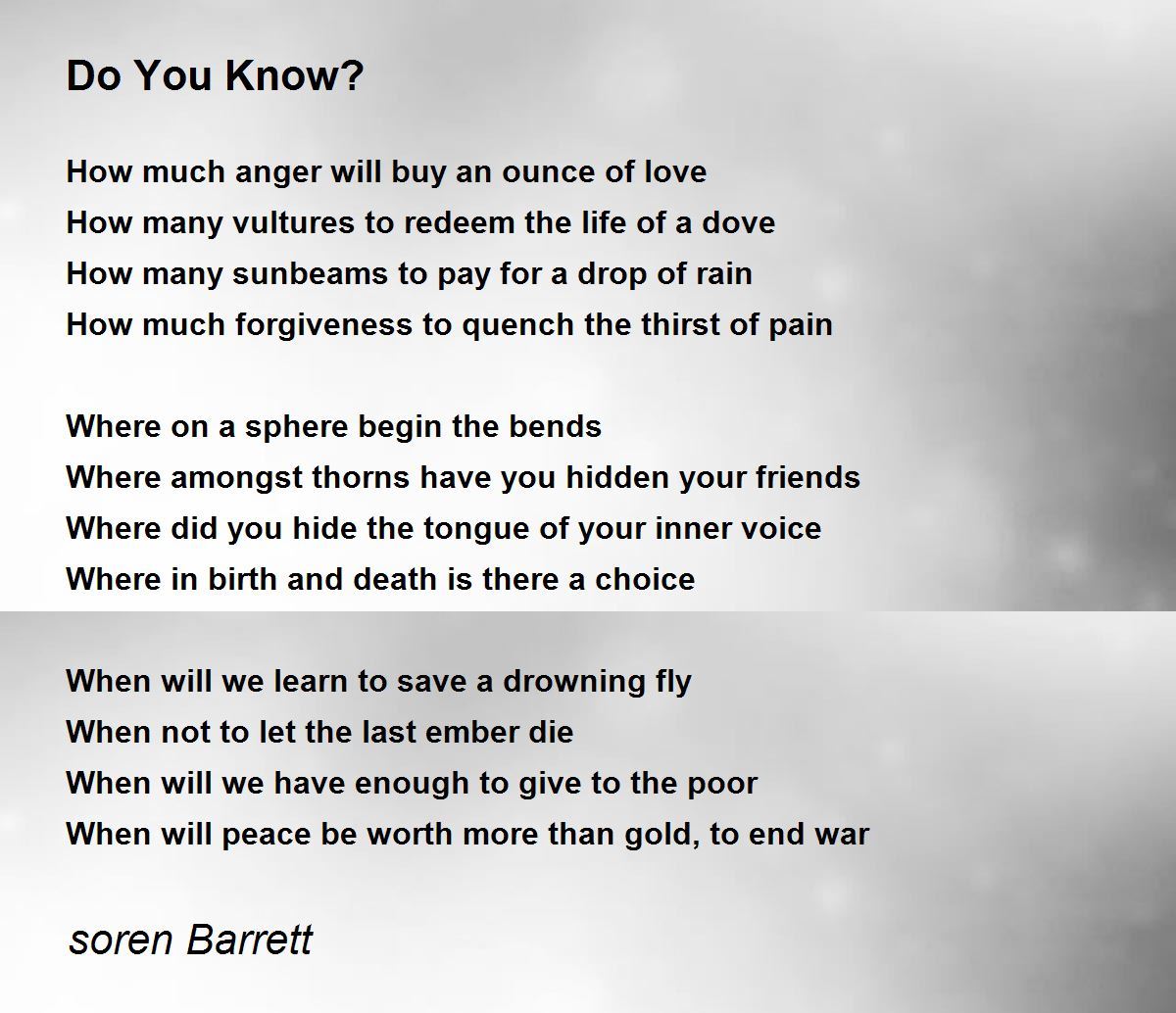 Do You Know?

How much anger will buy an ounce of love
How many vultures to redeem the life of a dove
How many sunbeams to pay for a drop of rain
How much forgiveness to quench the thirst of pain

Where on a sphere begin the bends
Where amongst thorns have you hidden your friends
Where did you hide the tongue of your inner voice
Where in birth and death is there a choice

When will we learn to save a drowning fly
When not to let the last ember die
When will we have enough to give to the poor
When will peace be worth more than gold, to end war

soren Barrett